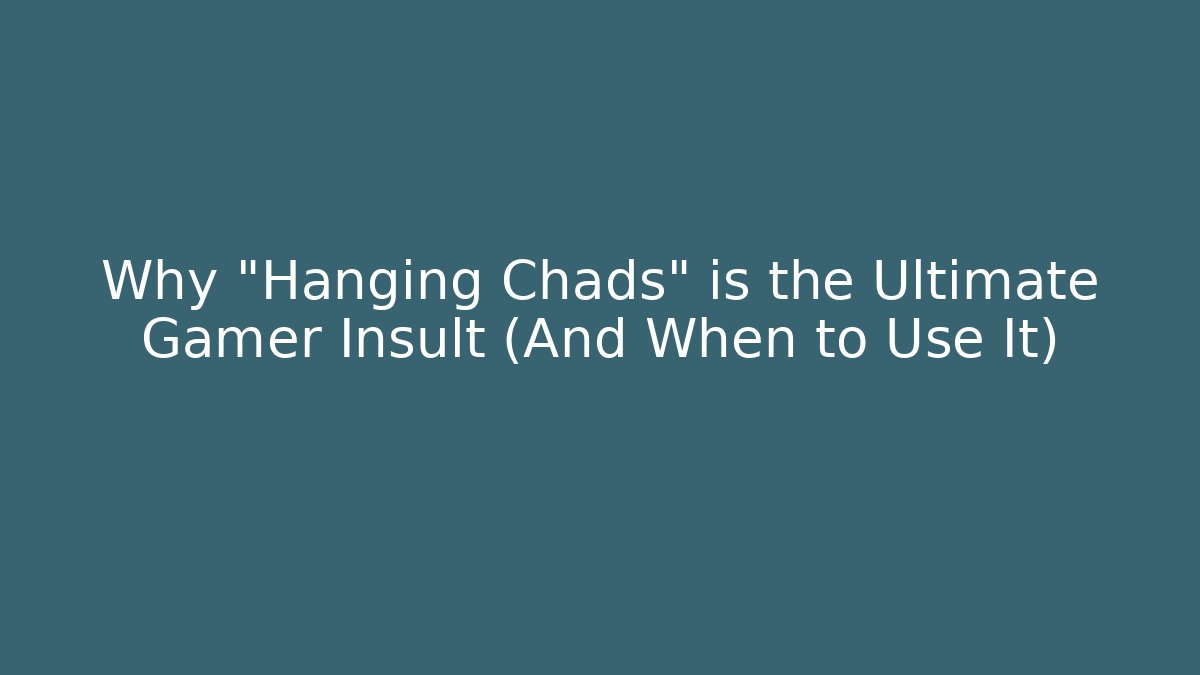 Why "Hanging Chads" is the Ultimate Gamer Insult (And When to Use It)